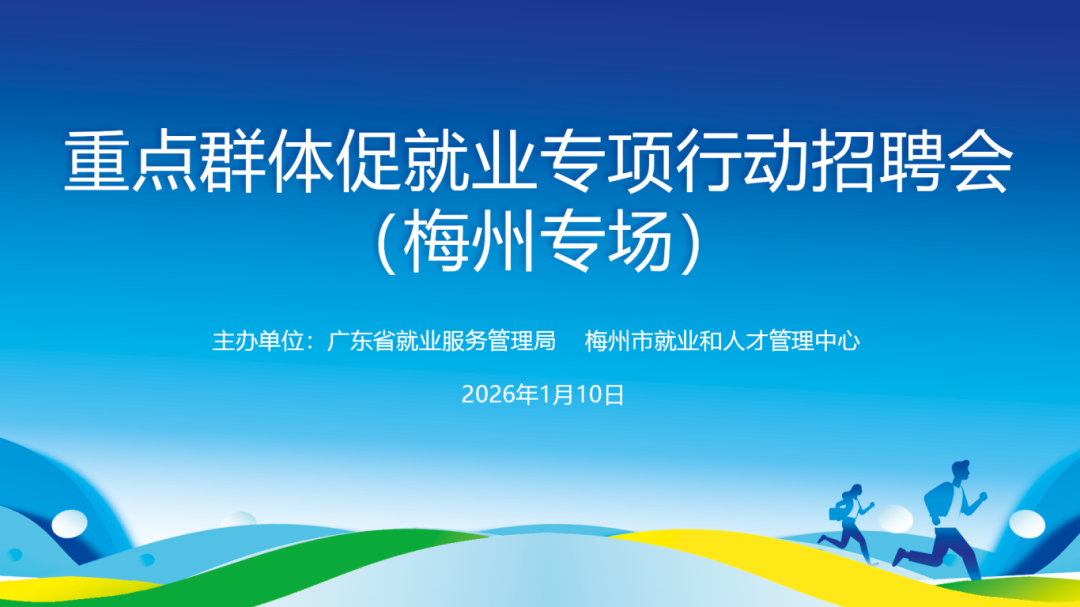 重点群体促就业专项行动招聘会
（梅州专场）

主办单位：广东省就业服务管理局　梅州市就业和人才管理中心

2026年1月10日